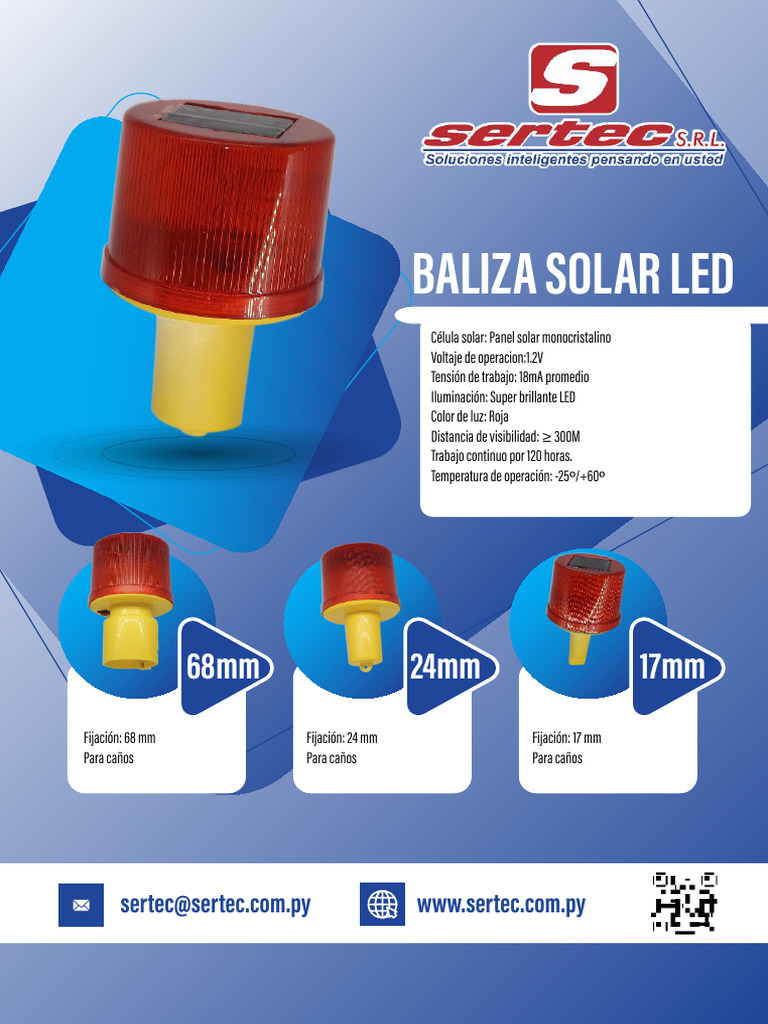 S
sertec S.R.L.
Soluciones inteligentes pensando en usted

BALIZA SOLAR LED

Célula solar: Panel solar monocristalino
Voltaje de operacion:1.2V
Tensión de trabajo: 18mA promedio
Iluminación: Super brillante LED
Color de luz: Roja
Distancia de visibilidad: ≥ 300M
Trabajo continuo por 120 horas.
Temperatura de operación: -25º/+60º

68mm

Fijación: 68 mm
Para caños

24mm

Fijación: 24 mm
Para caños

17mm

Fijación: 17 mm
Para caños

sertec@sertec.com.py

www.sertec.com.py